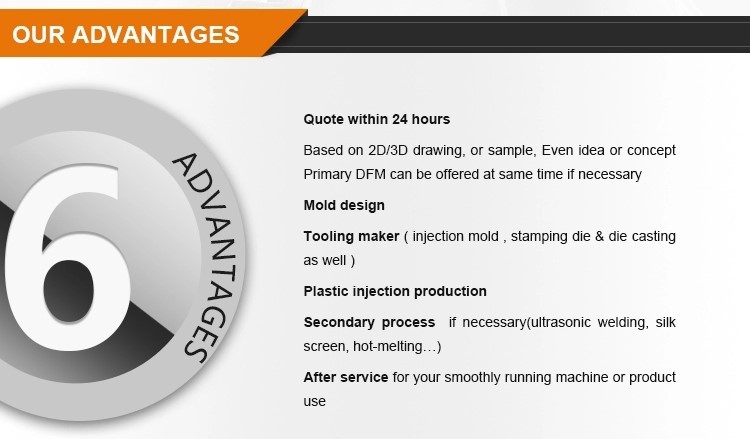 OUR ADVANTAGES

6

ADVANTAGES

Quote within 24 hours

Based on 2D/3D drawing, or sample, Even idea or concept Primary DFM can be offered at same time if necessary

Mold design

Tooling maker ( injection mold , stamping die & die casting as well )

Plastic injection production

Secondary process if necessary(ultrasonic welding, silk screen, hot-melting…)

After service for your smoothly running machine or product use